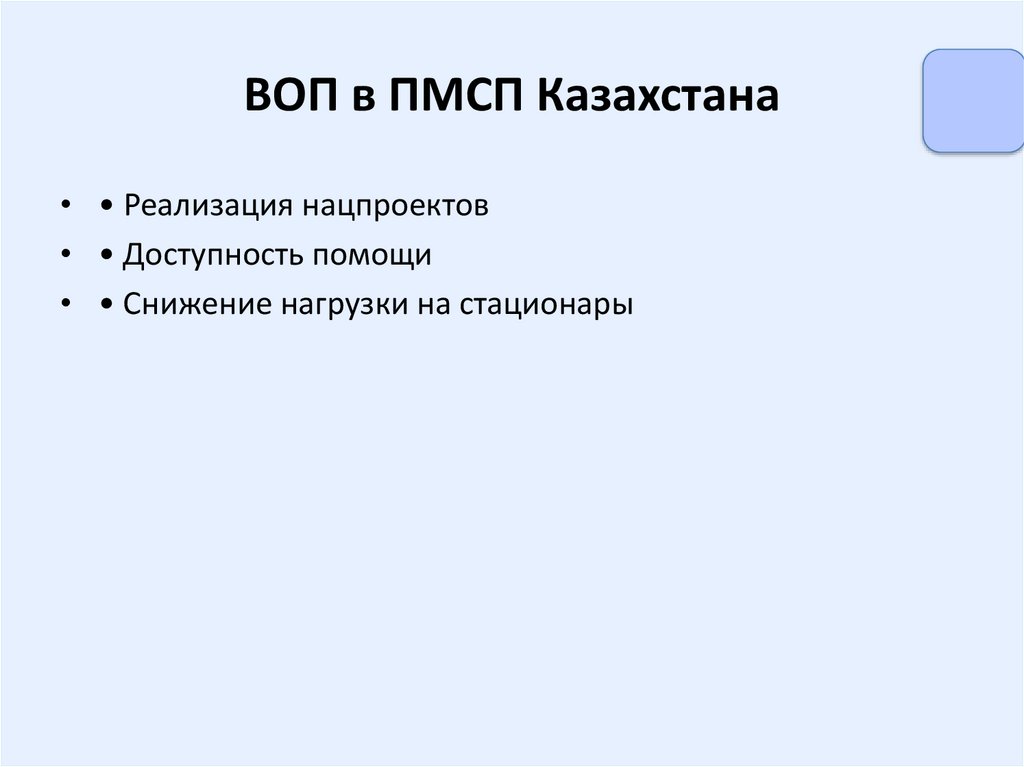 ВОП в ПМСП Казахстана

• • Реализация нацпроектов
• • Доступность помощи
• • Снижение нагрузки на стационары